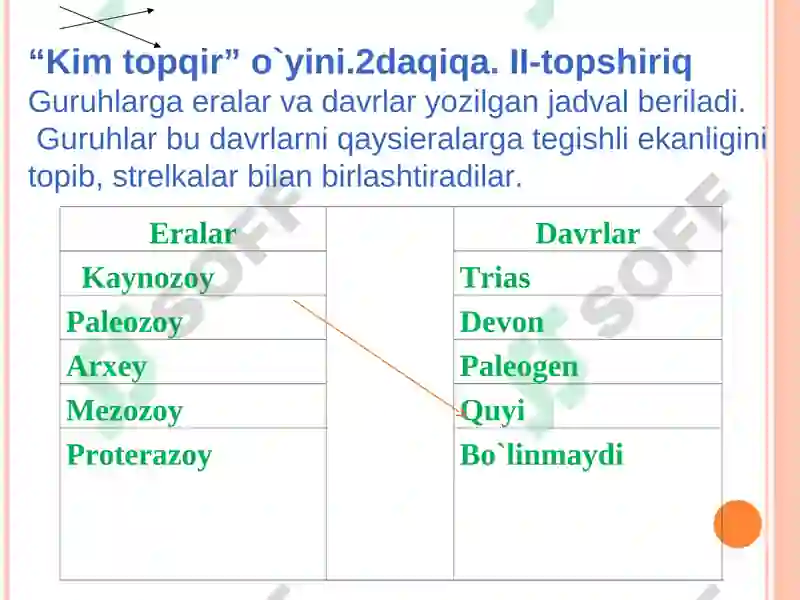 “Kim topqir” o`yini.2daqiqa. II-topshiriq
Guruhlarga eralar va davrlar yozilgan jadval beriladi. Guruhlar bu davrlarni qaysieralarga tegishli ekanligini topib, strelkalar bilan birlashtiradilar.

| Eralar | | Davrlar |
|---|---|---|
| Kaynozoy | | Trias |
| Paleozoy | | Devon |
| Arxey | | Paleogen |
| Mezozoy | | Quyi |
| Proterazoy | | Bo`linmaydi |

SOFF